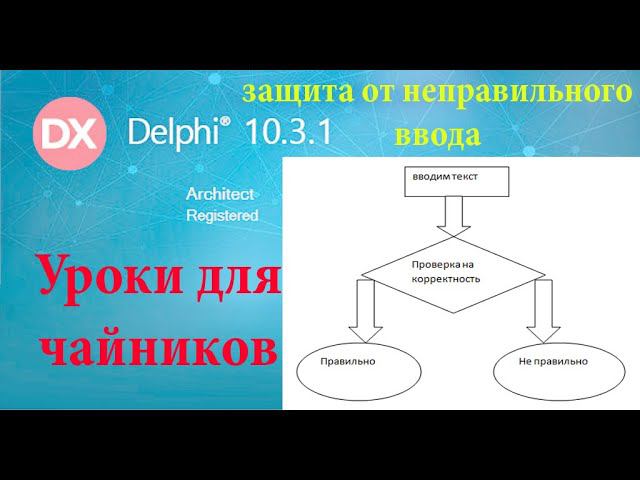 защита от неправильного ввода

DX Delphi® 10.3.1

Architect
Registered

Уроки для чайников

вводим текст

Проверка на корректность

Правильно

Не правильно